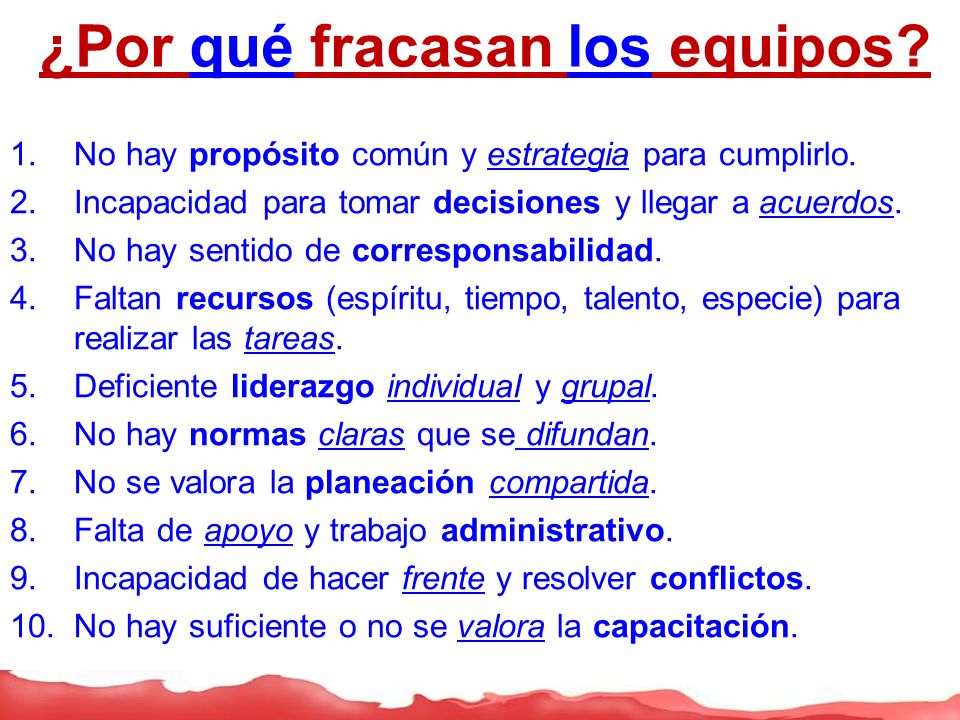 ¿Por qué fracasan los equipos?

1. No hay propósito común y estrategia para cumplirlo.
2. Incapacidad para tomar decisiones y llegar a acuerdos.
3. No hay sentido de corresponsabilidad.
4. Faltan recursos (espíritu, tiempo, talento, especie) para realizar las tareas.
5. Deficiente liderazgo individual y grupal.
6. No hay normas claras que se difundan.
7. No se valora la planeación compartida.
8. Falta de apoyo y trabajo administrativo.
9. Incapacidad de hacer frente y resolver conflictos.
10. No hay suficiente o no se valora la capacitación.